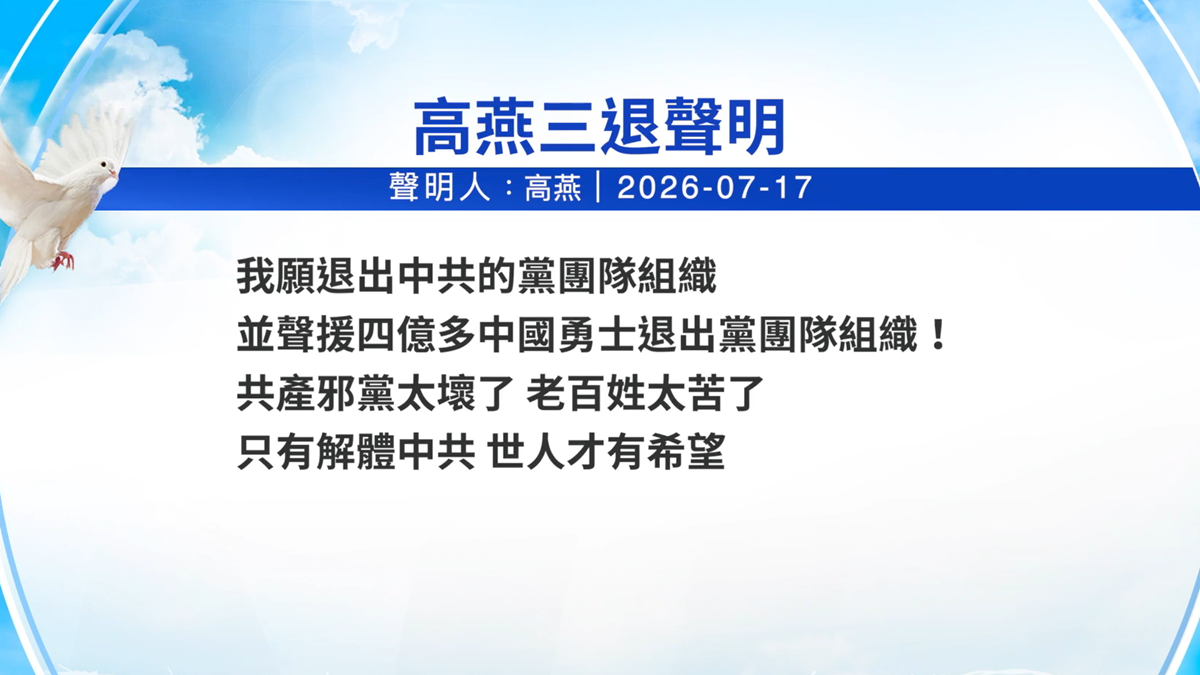 高燕三退聲明

聲明人：高燕｜2026-07-17

我願退出中共的黨團隊組織
並聲援四億多中國勇士退出黨團隊組織！
共產邪黨太壞了 老百姓太苦了
只有解體中共 世人才有希望